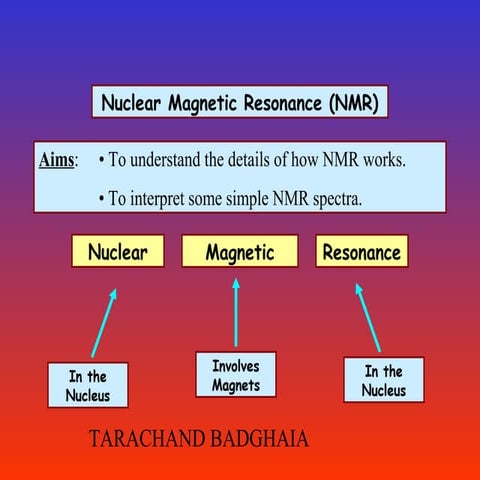 Nuclear Magnetic Resonance (NMR)

Aims: • To understand the details of how NMR works.

• To interpret some simple NMR spectra.

Nuclear

Magnetic

Resonance

In the Nucleus

Involves Magnets

In the Nucleus

TARACHAND BADGHAIA